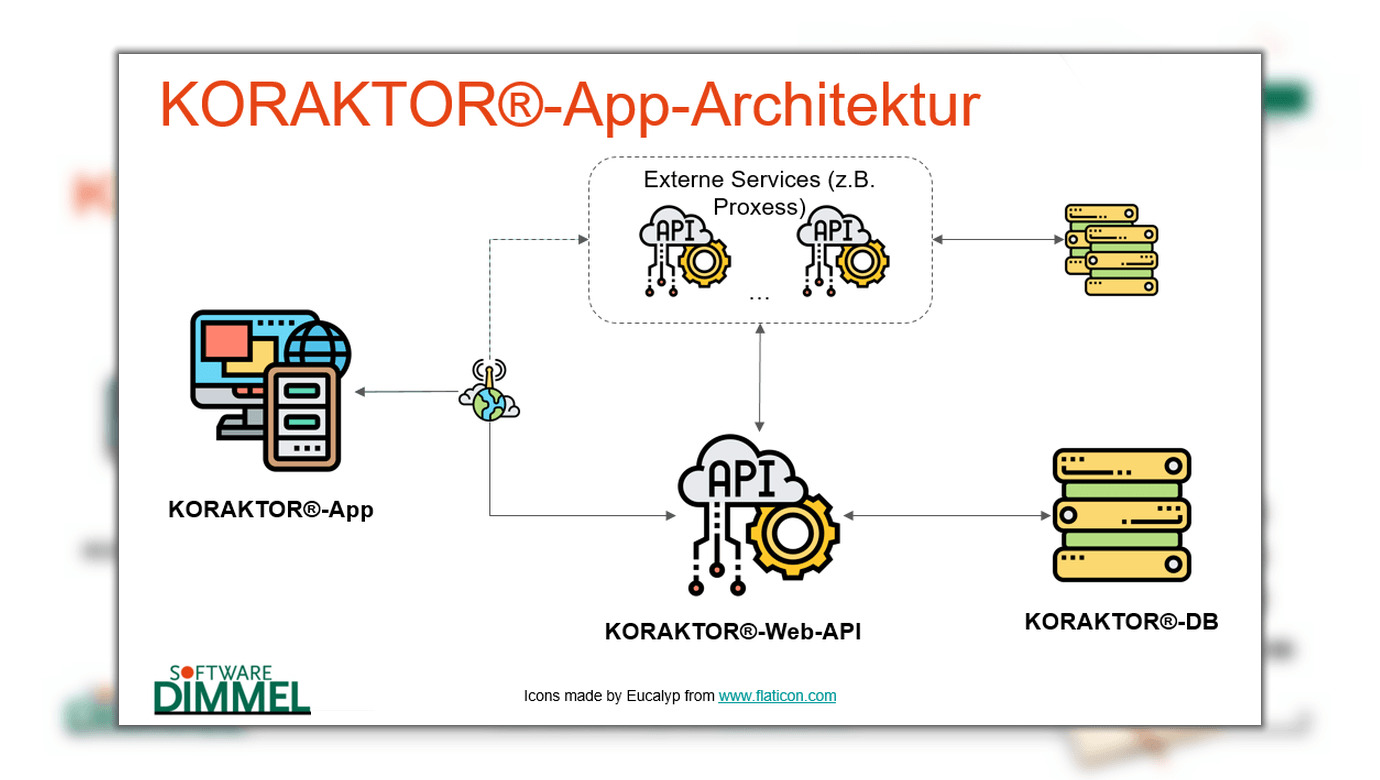 KORAKTOR®-App-Architektur

Externe Services (z.B. Proxess)

API

API

...

KORAKTOR®-App

API

KORAKTOR®-Web-API

KORAKTOR®-DB

SOFTWARE DIMMEL

Icons made by Eucalyp from www.flaticon.com